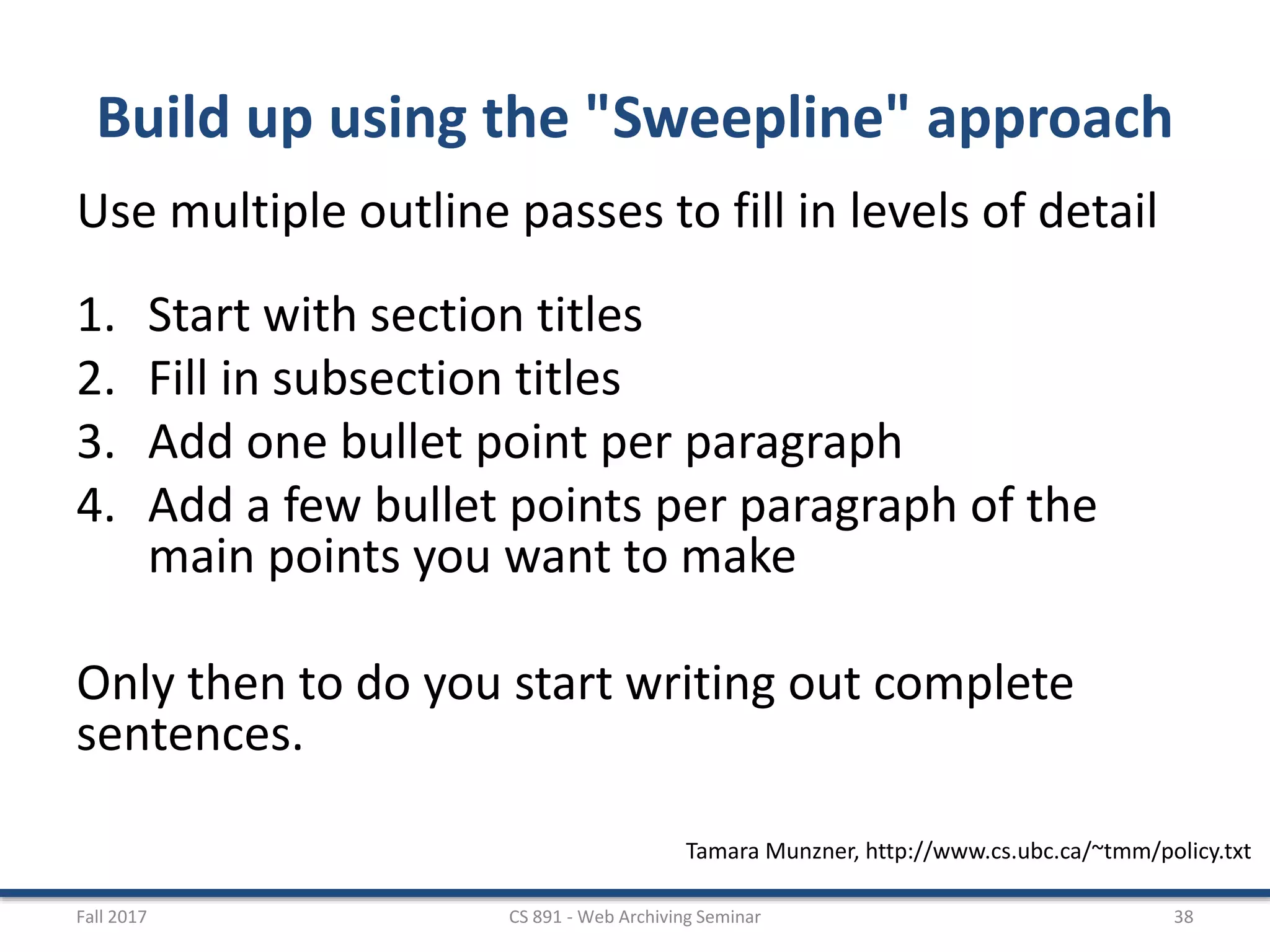 Build up using the "Sweepline" approach

Use multiple outline passes to fill in levels of detail

1. Start with section titles
2. Fill in subsection titles
3. Add one bullet point per paragraph
4. Add a few bullet points per paragraph of the main points you want to make

Only then to do you start writing out complete sentences.

Tamara Munzner, http://www.cs.ubc.ca/~tmm/policy.txt

Fall 2017

CS 891 - Web Archiving Seminar

38